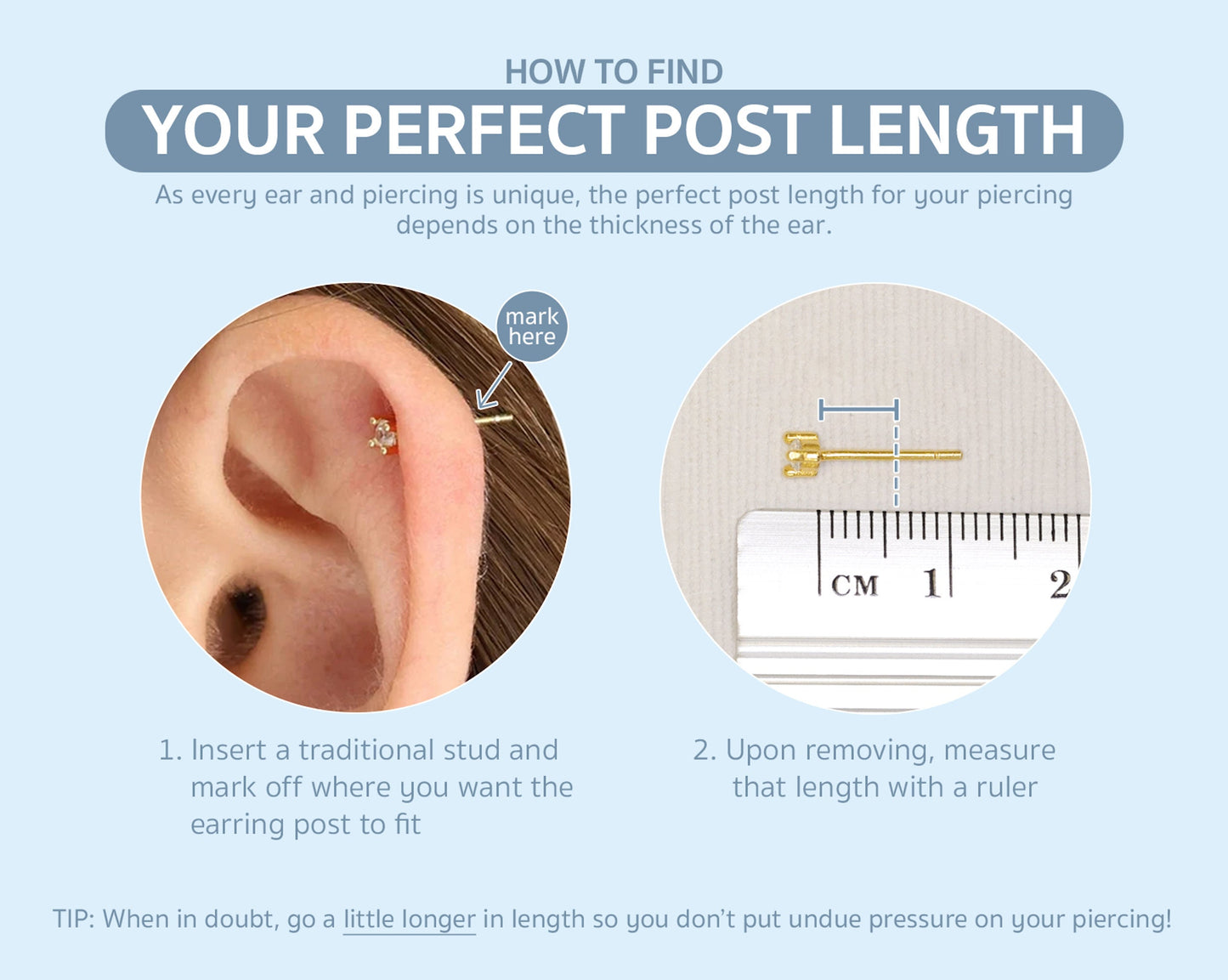 HOW TO FIND
YOUR PERFECT POST LENGTH

As every ear and piercing is unique, the perfect post length for your piercing depends on the thickness of the ear.

mark here

CM 1 2

1. Insert a traditional stud and mark off where you want the earring post to fit

2. Upon removing, measure that length with a ruler

TIP: When in doubt, go a little longer in length so you don't put undue pressure on your piercing!